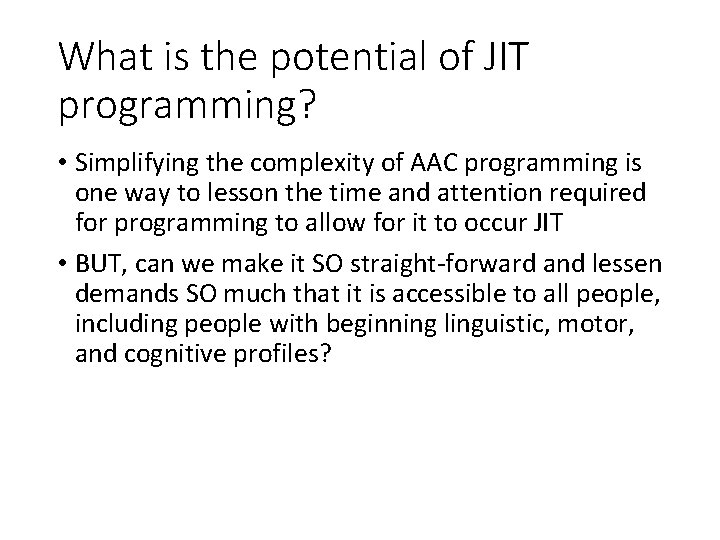 What is the potential of JIT programming?

• Simplifying the complexity of AAC programming is one way to lesson the time and attention required for programming to allow for it to occur JIT

• BUT, can we make it SO straight-forward and lessen demands SO much that it is accessible to all people, including people with beginning linguistic, motor, and cognitive profiles?